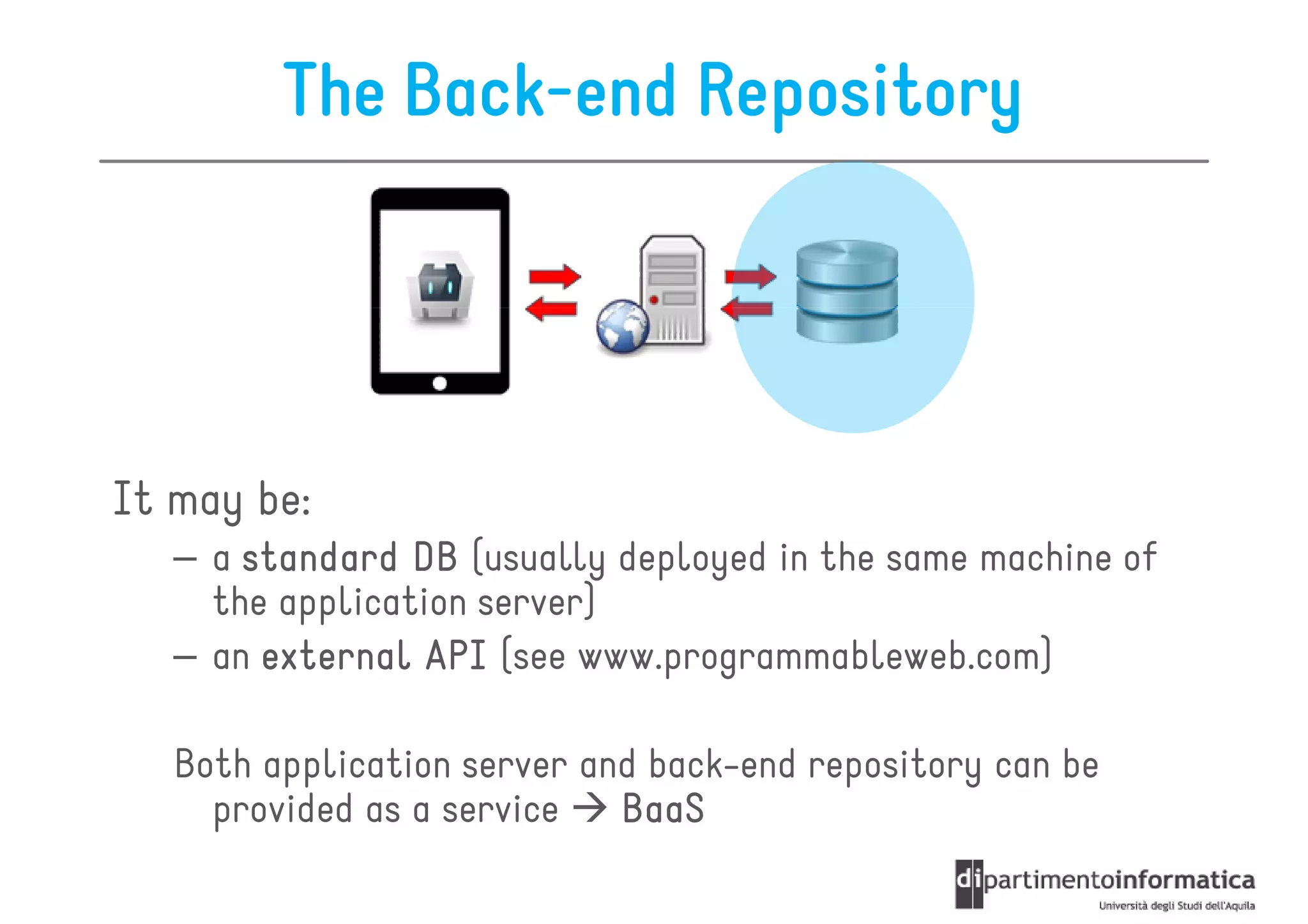 The Back-end Repository

It may be:

– a standard DB (usually deployed in the same machine of the application server)

– an external API (see www.programmableweb.com)

Both application server and back-end repository can be provided as a service → BaaS

dipartimentoinformatica
Università degli Studi dell'Aquila